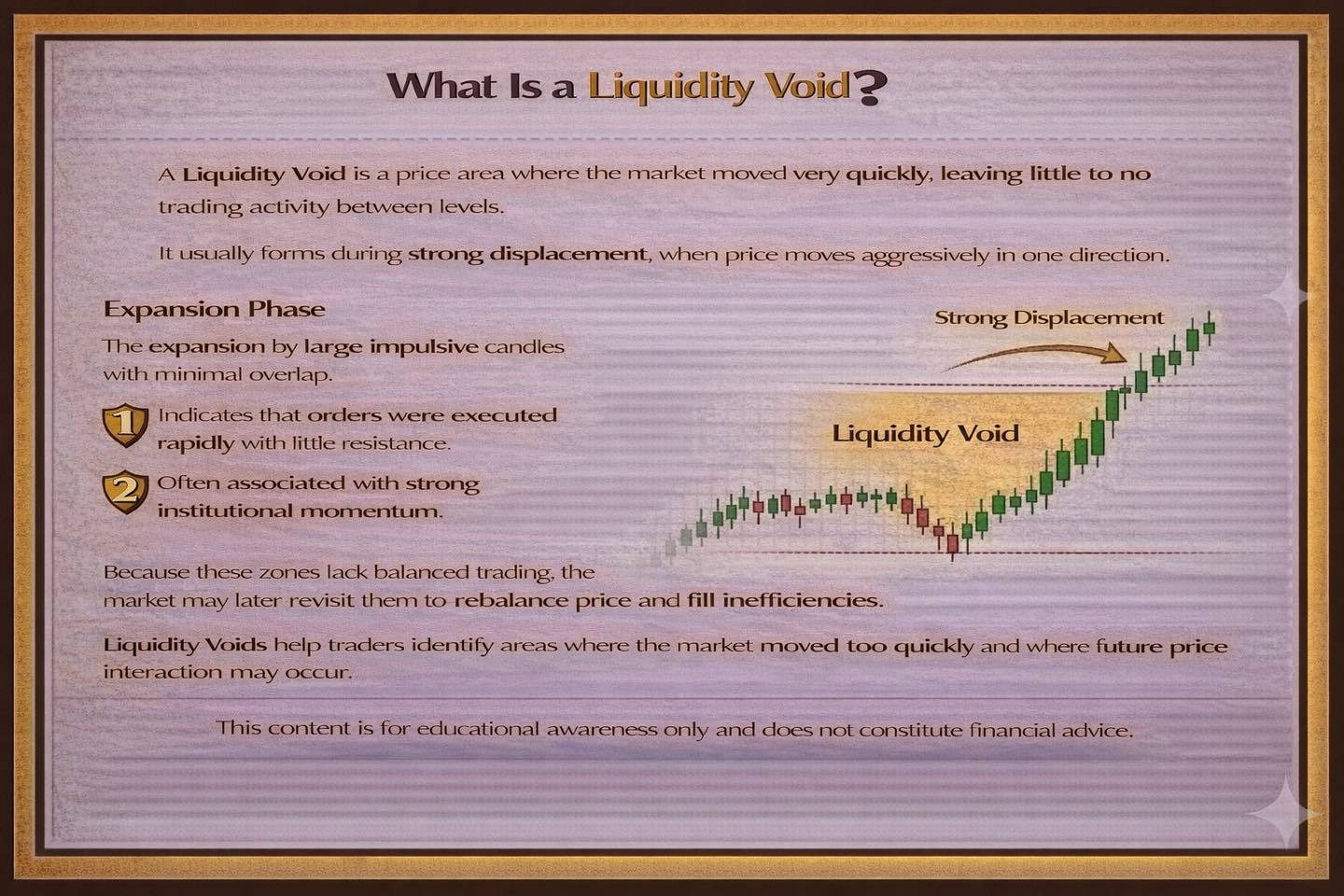 What Is a Liquidity Void?

A Liquidity Void is a price area where the market moved very quickly, leaving little to no trading activity between levels.

It usually forms during strong displacement, when price moves aggressively in one direction.

Expansion Phase

The expansion by large impulsive candles with minimal overlap.

1 Indicates that orders were executed rapidly with little resistance.

2 Often associated with strong institutional momentum.

Strong Displacement

Liquidity Void

Because these zones lack balanced trading, the market may later revisit them to rebalance price and fill inefficiencies.

Liquidity Voids help traders identify areas where the market moved too quickly and where future price interaction may occur.

This content is for educational awareness only and does not constitute financial advice.